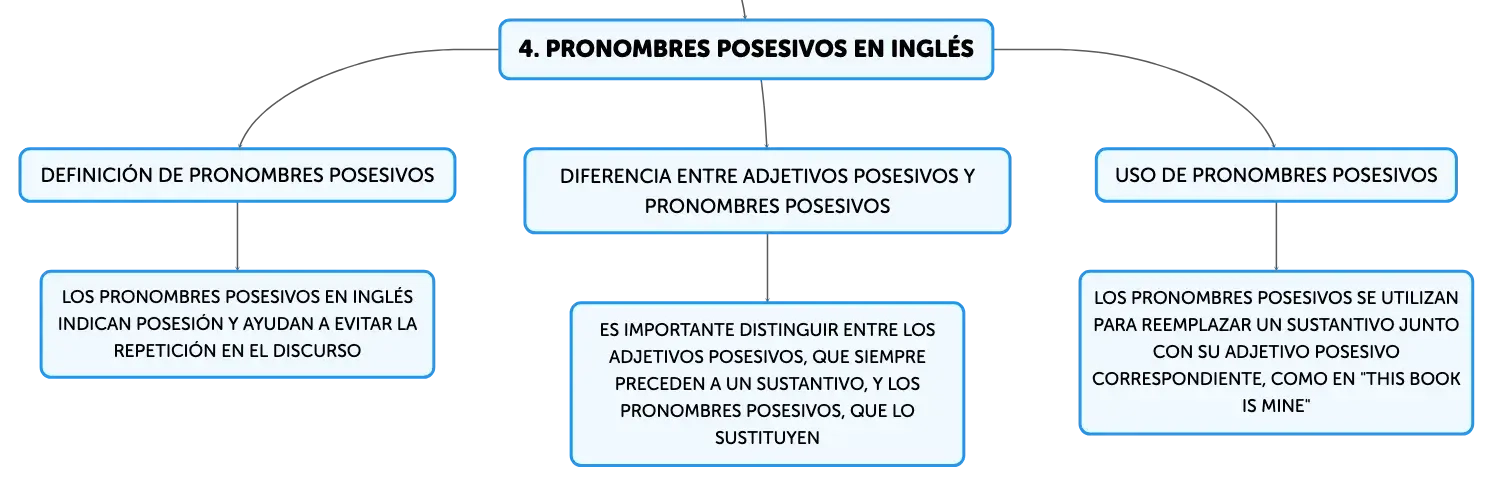 4. PRONOMBRES POSESIVOS EN INGLÉS

DEFINICIÓN DE PRONOMBRES POSESIVOS

LOS PRONOMBRES POSESIVOS EN INGLÉS INDICAN POSESIÓN Y AYUDAN A EVITAR LA REPETICIÓN EN EL DISCURSO

DIFERENCIA ENTRE ADJETIVOS POSESIVOS Y PRONOMBRES POSESIVOS

ES IMPORTANTE DISTINGUIR ENTRE LOS ADJETIVOS POSESIVOS, QUE SIEMPRE PRECEDEN A UN SUSTANTIVO, Y LOS PRONOMBRES POSESIVOS, QUE LO SUSTITUYEN

USO DE PRONOMBRES POSESIVOS

LOS PRONOMBRES POSESIVOS SE UTILIZAN PARA REEMPLAZAR UN SUSTANTIVO JUNTO CON SU ADJETIVO POSESIVO CORRESPONDIENTE, COMO EN "THIS BOOK IS MINE"